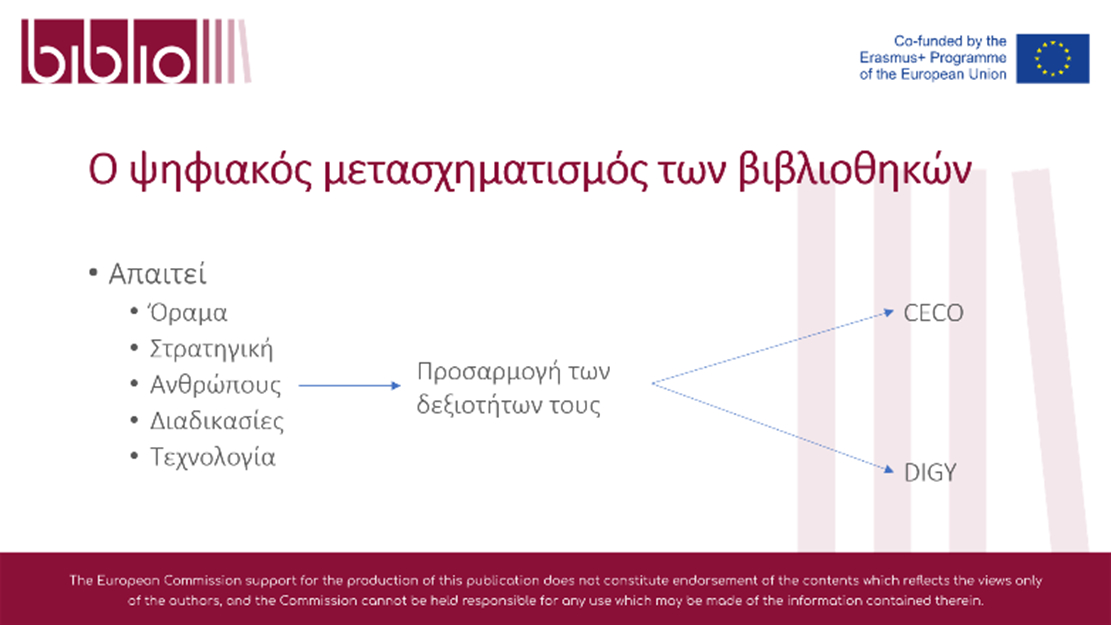 biblio

Co-funded by the Erasmus+ Programme of the European Union

Ο ψηφιακός μετασχηματισμός των βιβλιοθηκών

• Απαιτεί
  • Όραμα
  • Στρατηγική
  • Ανθρώπους
  • Διαδικασίες
  • Τεχνολογία

Προσαρμογή των δεξιοτήτων τους

CECO

DIGY

The European Commission support for the production of this publication does not constitute endorsement of the contents which reflects the views only of the authors, and the Commission cannot be held responsible for any use which may be made of the information contained therein.